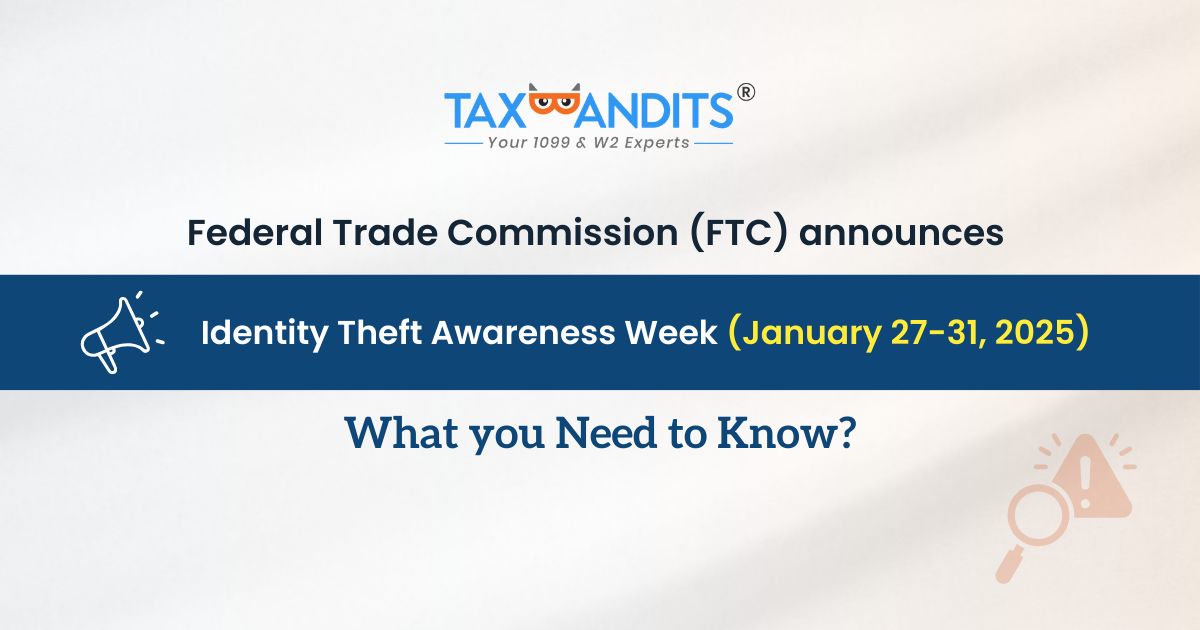 TAXBANDITS®
Your 1099 & W2 Experts

Federal Trade Commission (FTC) announces

Identity Theft Awareness Week (January 27-31, 2025)

What you Need to Know?